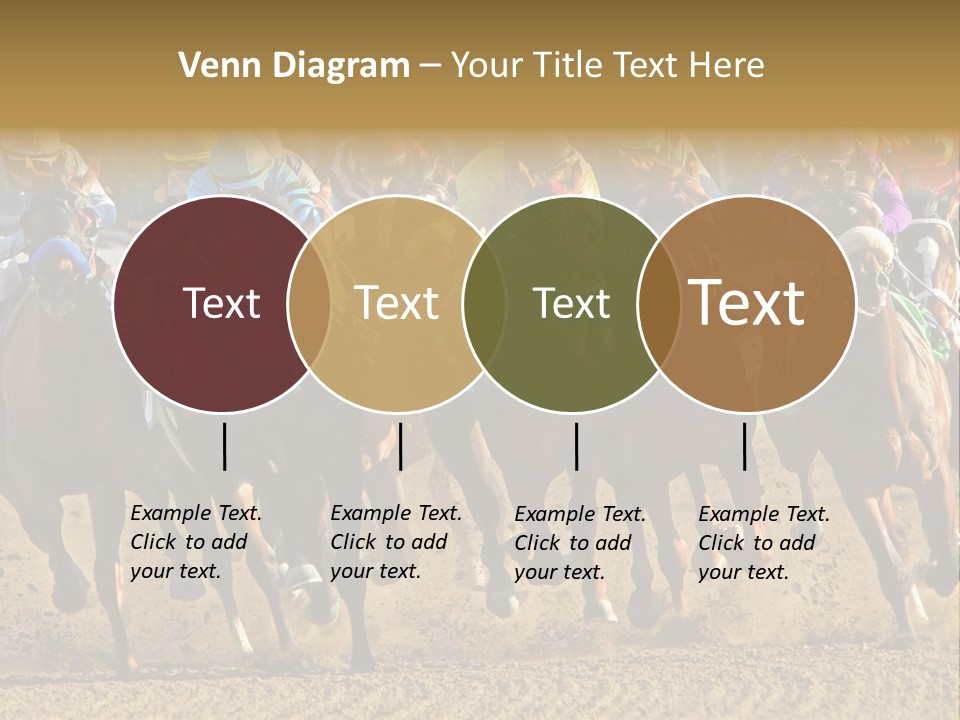 Venn Diagram – Your Title Text Here

Text

Text

Text

Text

Example Text. Click to add your text.

Example Text. Click to add your text.

Example Text. Click to add your text.

Example Text. Click to add your text.